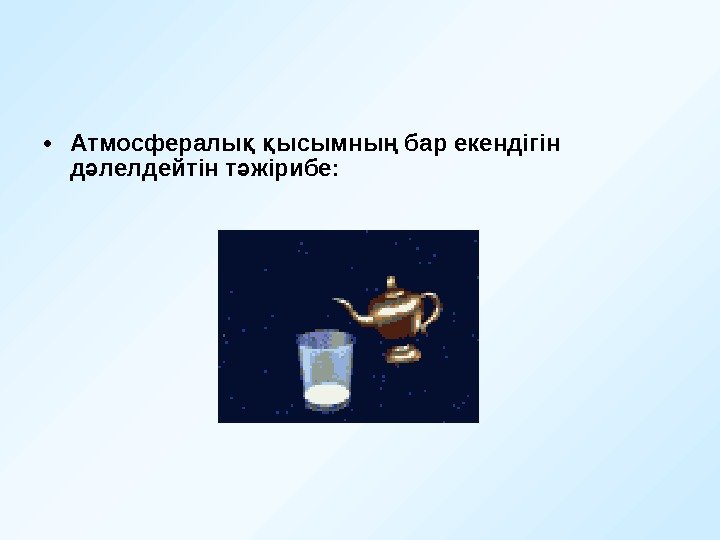 • Атмосфералық қысымның бар екендігін дәлелдейтін тәжірибе: